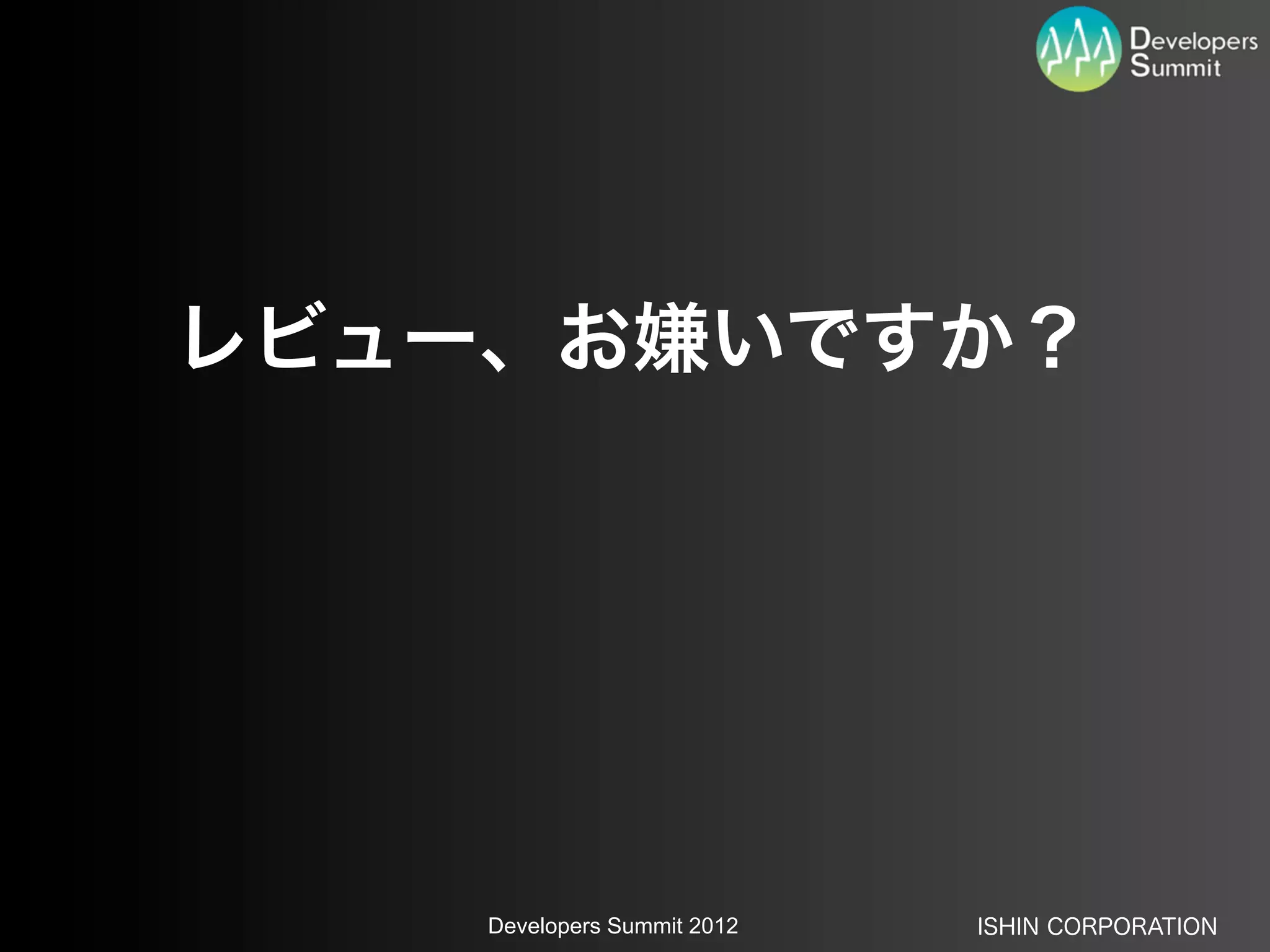 Developers Summit

レビュー、お嫌いですか？

Developers Summit 2012

ISHIN CORPORATION